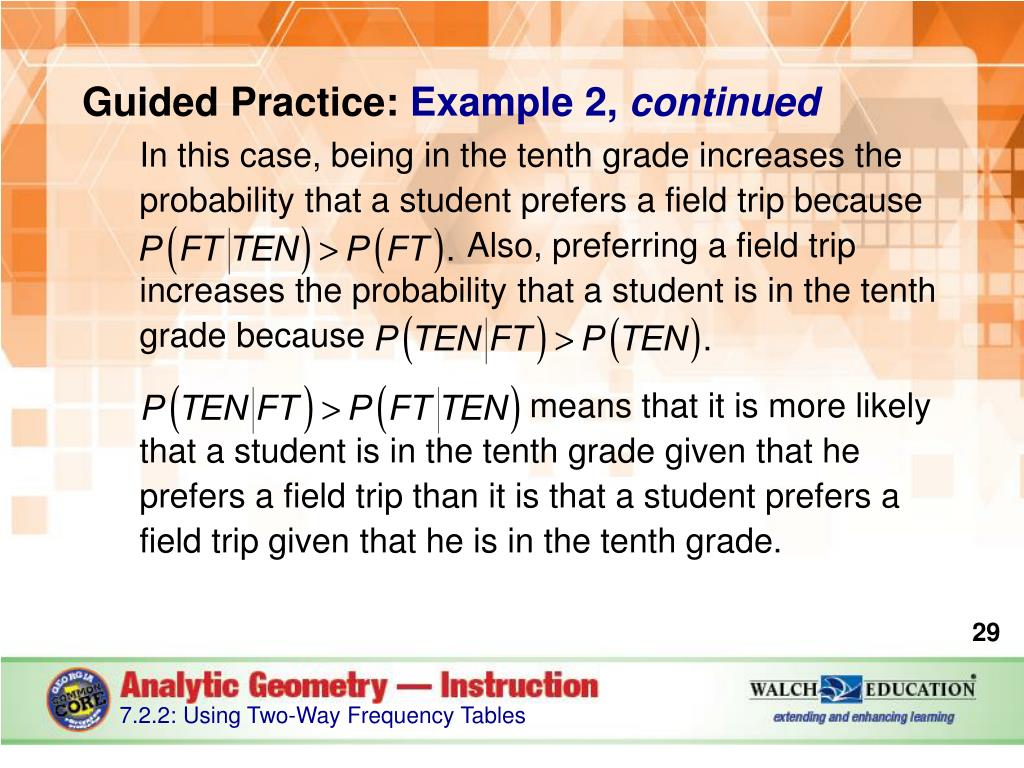 Guided Practice: Example 2, continued

In this case, being in the tenth grade increases the probability that a student prefers a field trip because $P(FT|TEN) > P(FT)$. Also, preferring a field trip increases the probability that a student is in the tenth grade because $P(TEN|FT) > P(TEN)$.

$P(TEN|FT) > P(FT|TEN)$ means that it is more likely that a student is in the tenth grade given that he prefers a field trip than it is that a student prefers a field trip given that he is in the tenth grade.

29

GEORGIA COMMON CORE

Analytic Geometry — Instruction

7.2.2: Using Two-Way Frequency Tables

WALCH EDUCATION

extending and enhancing learning